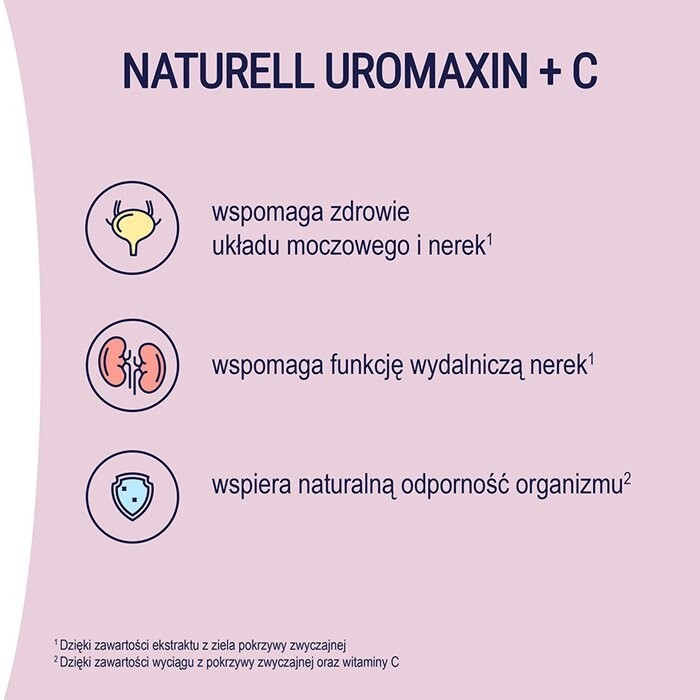 NATURELL UROMAXIN + C

wspomaga zdrowie układu moczowego i nerek$^1$

wspomaga funkcję wydalniczą nerek$^1$

wspiera naturalną odporność organizmu$^2$

$^1$ Dzięki zawartości ekstraktu z ziela pokrzywy zwyczajnej
$^2$ Dzięki zawartości wyciągu z pokrzywy zwyczajnej oraz witaminy C